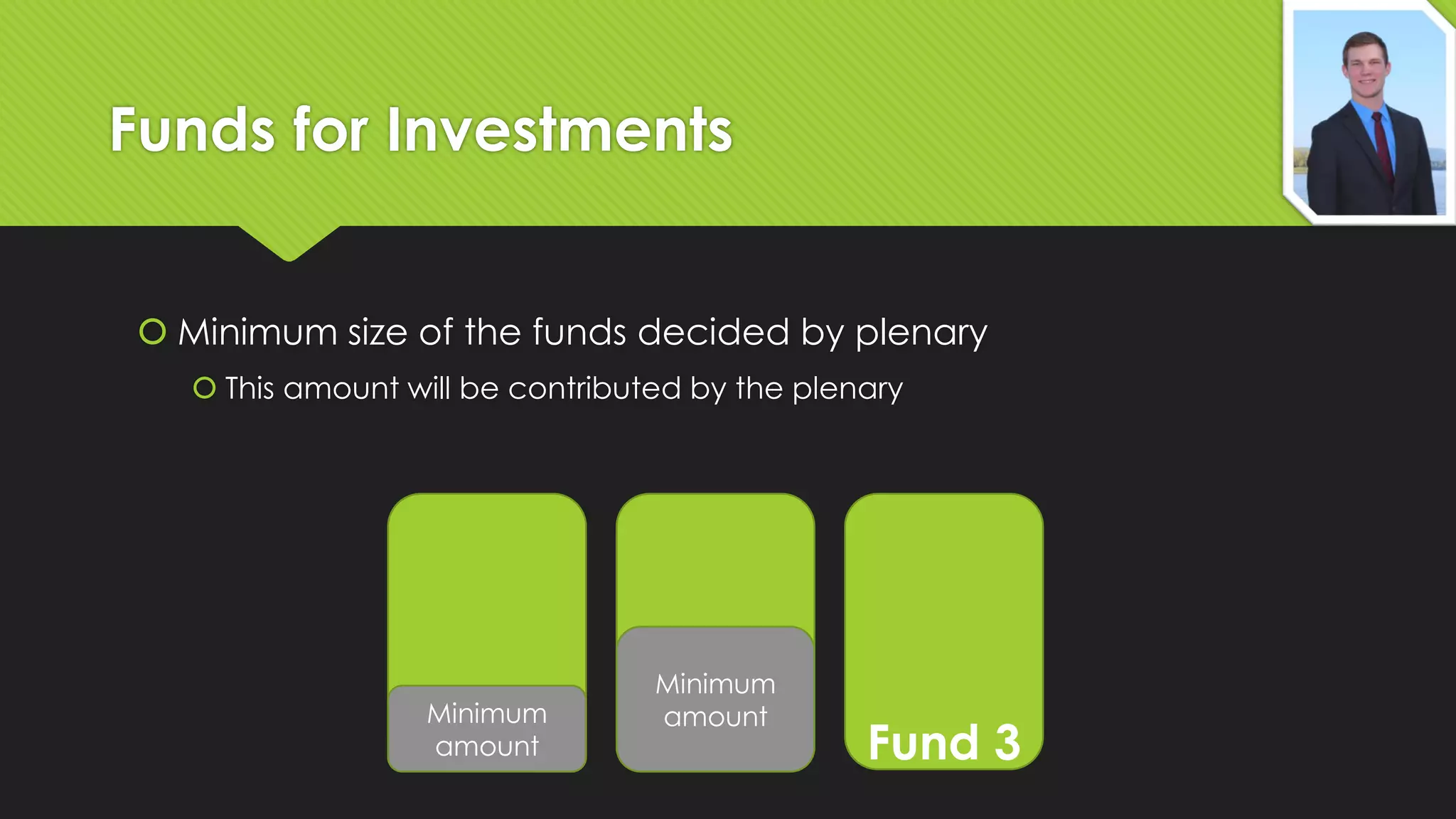 Funds for Investments

Minimum size of the funds decided by plenary

This amount will be contributed by the plenary

Minimum amount

Minimum amount

Fund 3